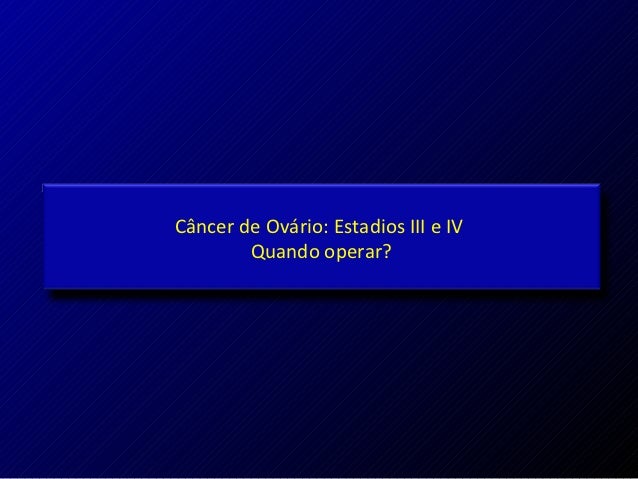 Câncer de Ovário: Estadios III e IV
Quando operar?